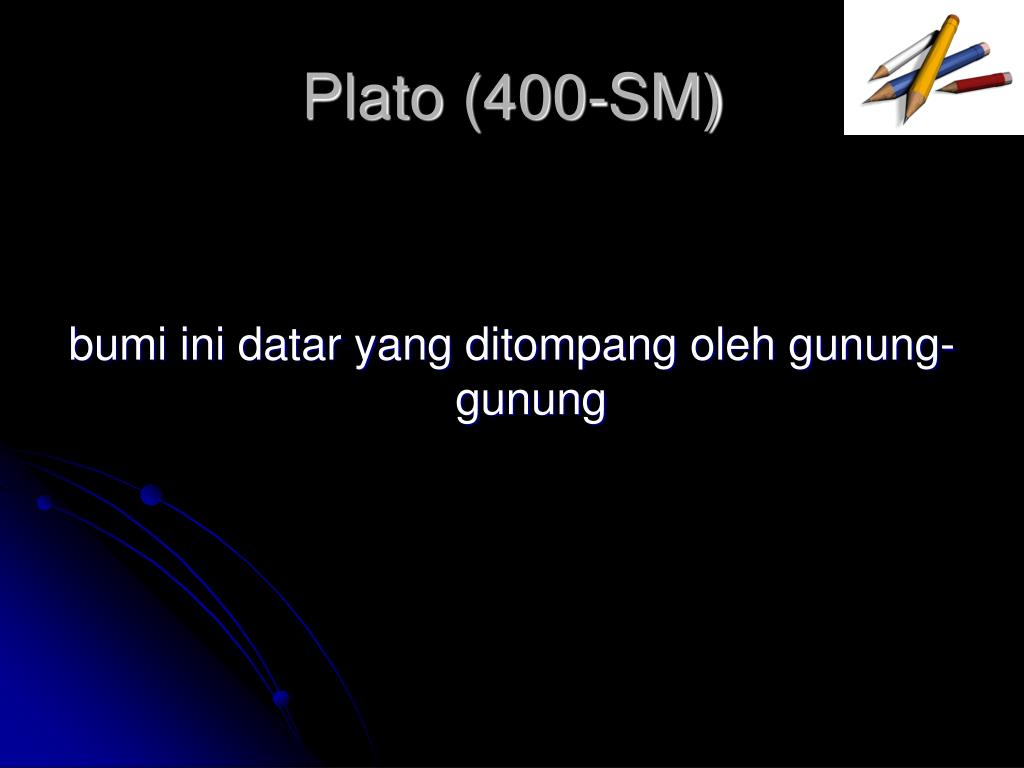 Plato (400-SM)

bumi ini datar yang ditompang oleh gunung-gunung